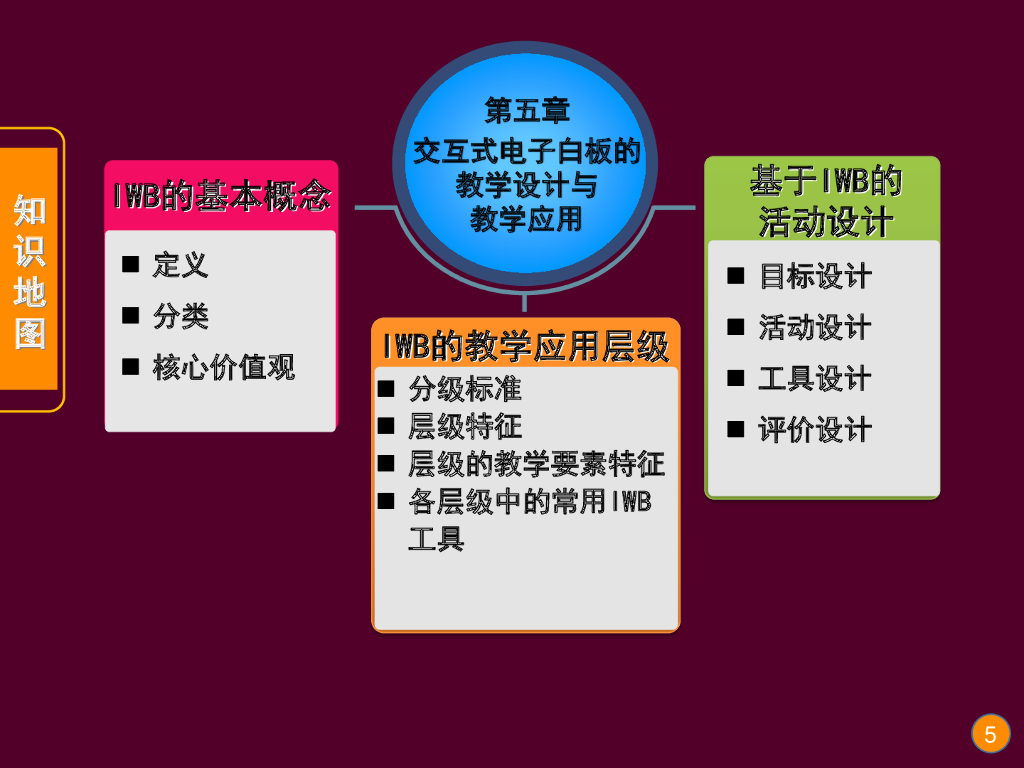 知识地图

第五章
交互式电子白板的教学设计与教学应用

IWB的基本概念
■ 定义
■ 分类
■ 核心价值观

IWB的教学应用层级
■ 分级标准
■ 层级特征
■ 层级的教学要素特征
■ 各层级中的常用IWB工具

基于IWB的活动设计
■ 目标设计
■ 活动设计
■ 工具设计
■ 评价设计

5